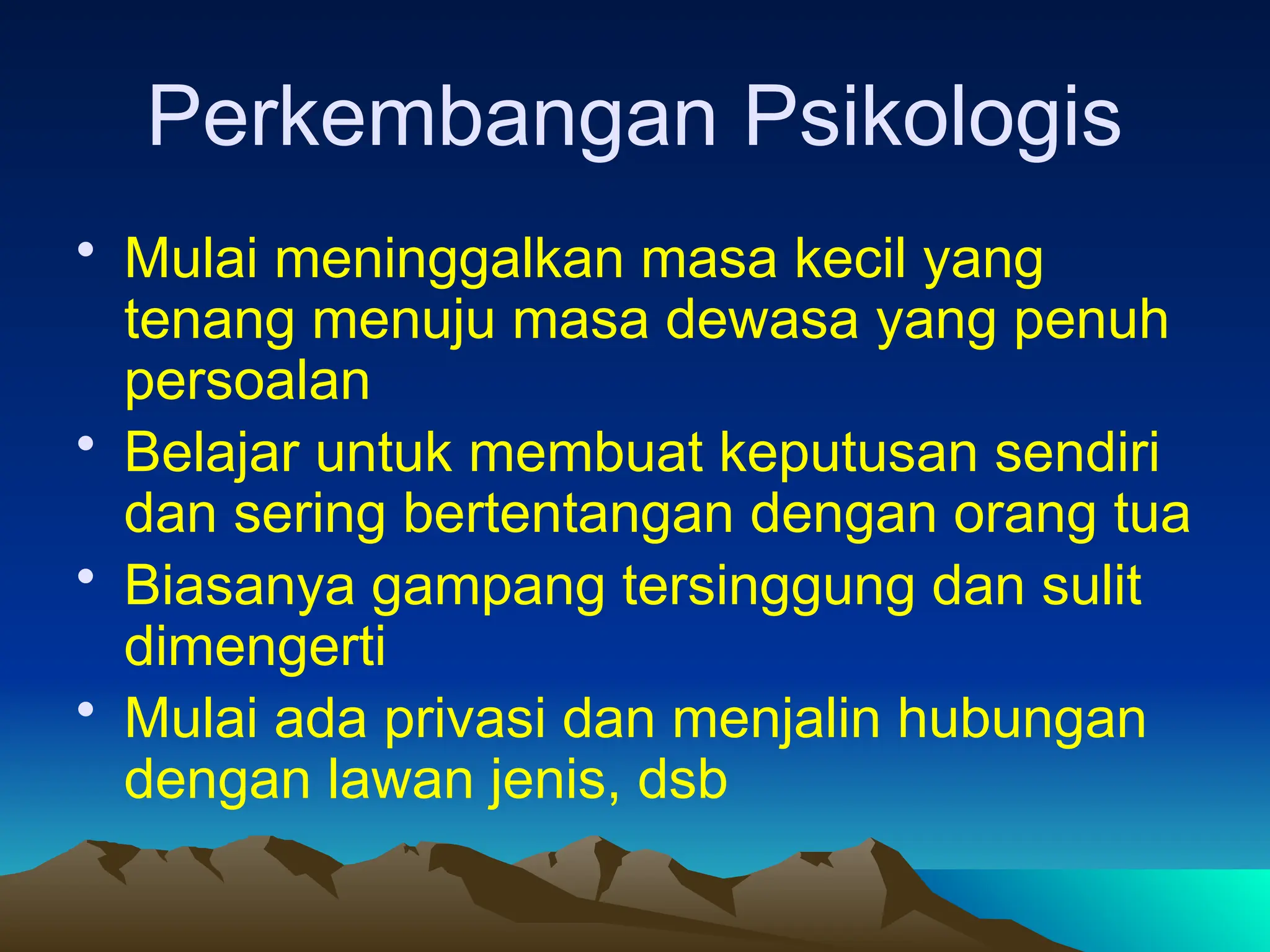 Perkembangan Psikologis

• Mulai meninggalkan masa kecil yang tenang menuju masa dewasa yang penuh persoalan
• Belajar untuk membuat keputusan sendiri dan sering bertentangan dengan orang tua
• Biasanya gampang tersinggung dan sulit dimengerti
• Mulai ada privasi dan menjalin hubungan dengan lawan jenis, dsb